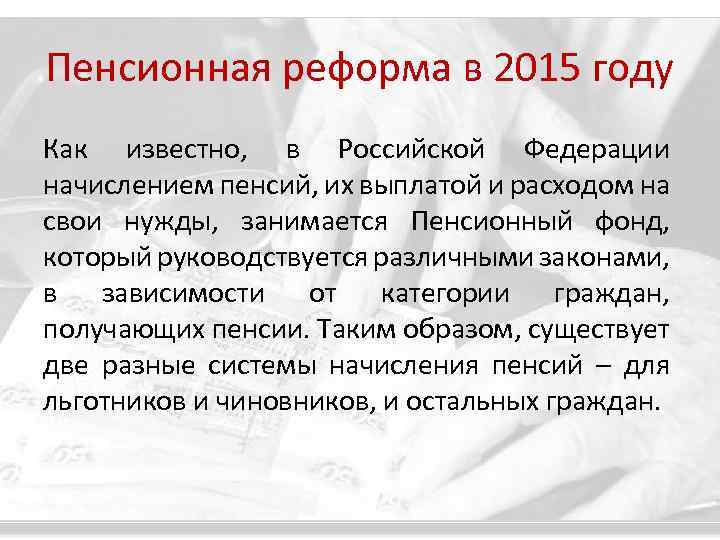 Пенсионная реформа в 2015 году

Как известно, в Российской Федерации начислением пенсий, их выплатой и расходом на свои нужды, занимается Пенсионный фонд, который руководствуется различными законами, в зависимости от категории граждан, получающих пенсии. Таким образом, существует две разные системы начисления пенсий – для льготников и чиновников, и остальных граждан.